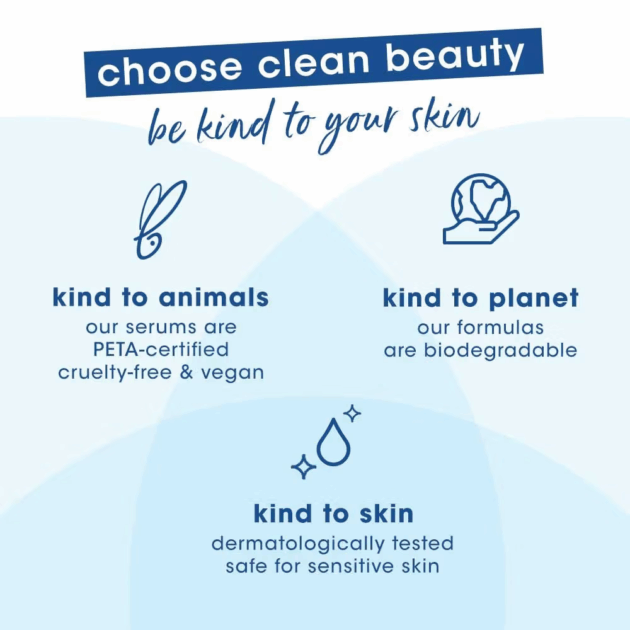 choose clean beauty

be kind to your skin

kind to animals
our serums are PETA-certified cruelty-free & vegan

kind to planet
our formulas are biodegradable

kind to skin
dermatologically tested safe for sensitive skin